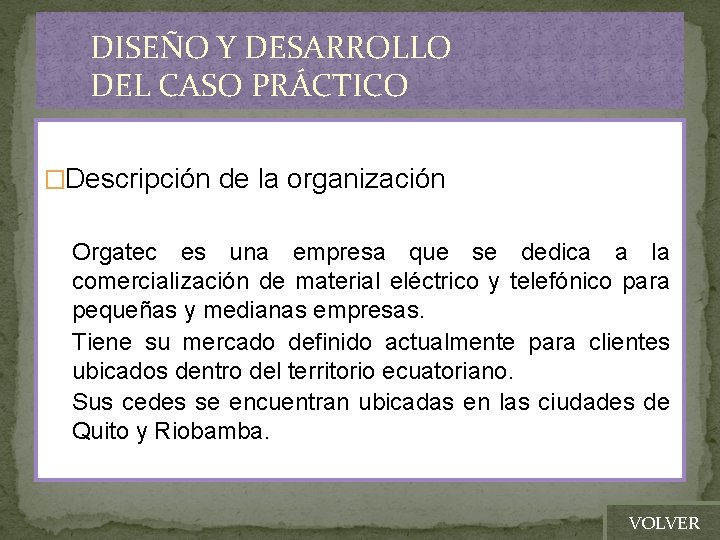 DISEÑO Y DESARROLLO
DEL CASO PRÁCTICO

□Descripción de la organización

Orgatec es una empresa que se dedica a la comercialización de material eléctrico y telefónico para pequeñas y medianas empresas.

Tiene su mercado definido actualmente para clientes ubicados dentro del territorio ecuatoriano.

Sus cedes se encuentran ubicadas en las ciudades de Quito y Riobamba.

VOLVER